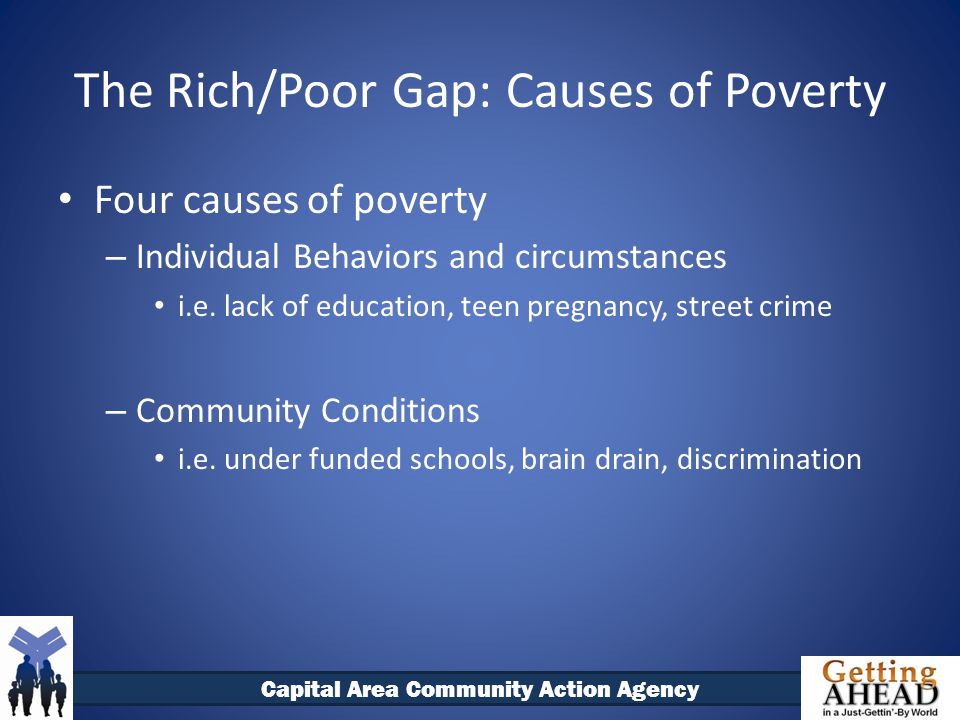 The Rich/Poor Gap: Causes of Poverty

• Four causes of poverty

– Individual Behaviors and circumstances

• i.e. lack of education, teen pregnancy, street crime

– Community Conditions

• i.e. under funded schools, brain drain, discrimination

Capital Area Community Action Agency

Getting AHEAD in a Just-Gettin'-By World